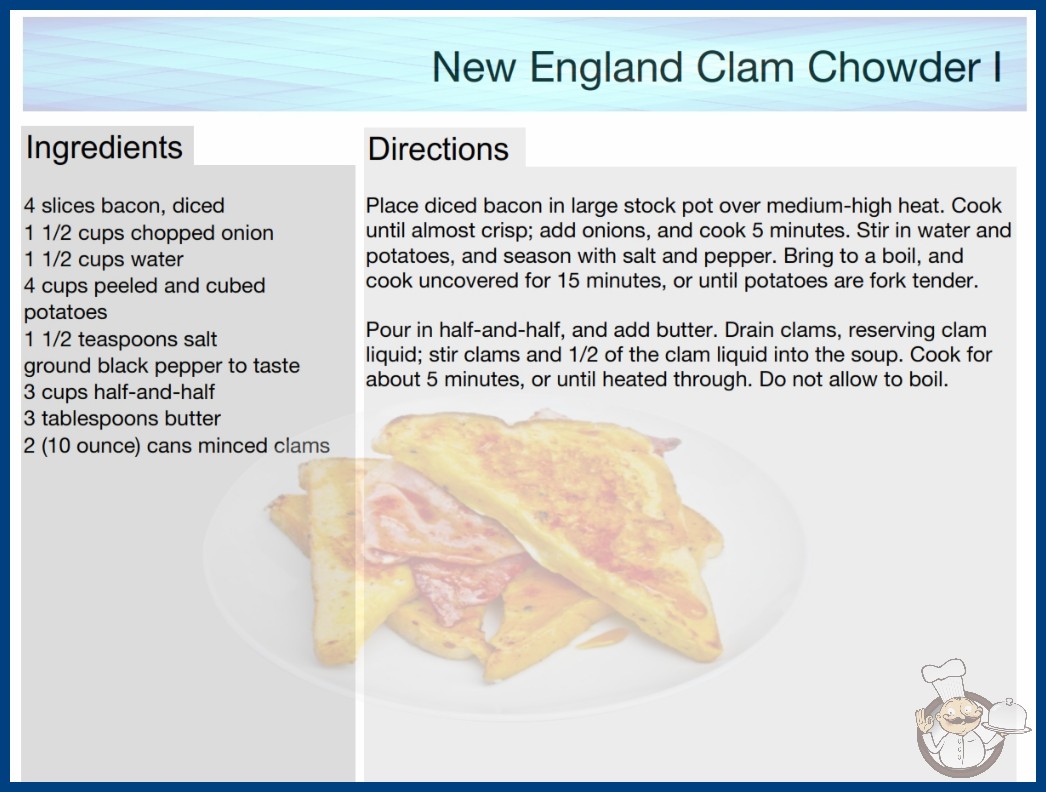 New England Clam Chowder I

Ingredients

4 slices bacon, diced
1 1/2 cups chopped onion
1 1/2 cups water
4 cups peeled and cubed potatoes
1 1/2 teaspoons salt
ground black pepper to taste
3 cups half-and-half
3 tablespoons butter
2 (10 ounce) cans minced clams

Directions

Place diced bacon in large stock pot over medium-high heat. Cook until almost crisp; add onions, and cook 5 minutes. Stir in water and potatoes, and season with salt and pepper. Bring to a boil, and cook uncovered for 15 minutes, or until potatoes are fork tender.

Pour in half-and-half, and add butter. Drain clams, reserving clam liquid; stir clams and 1/2 of the clam liquid into the soup. Cook for about 5 minutes, or until heated through. Do not allow to boil.